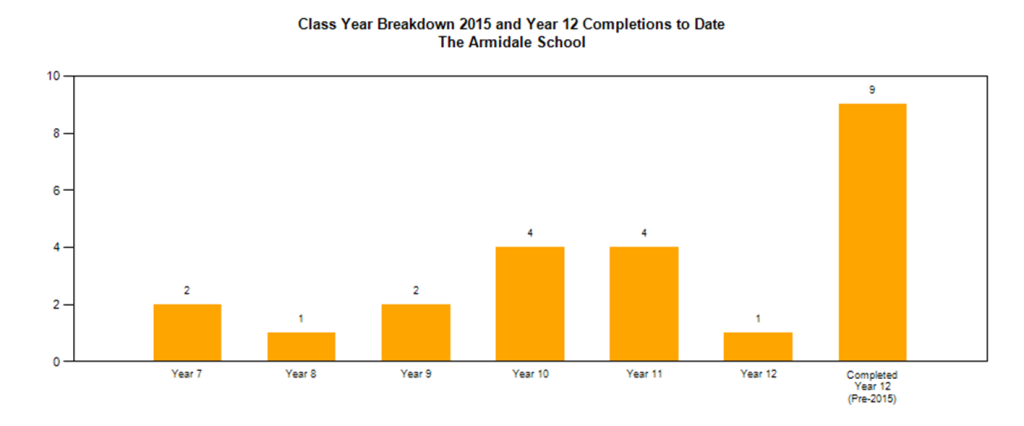 Class Year Breakdown 2015 and Year 12 Completions to Date
The Armidale School

10
8
6
4
2
0

2
1
2
4
4
1
9

Year 7
Year 8
Year 9
Year 10
Year 11
Year 12
Completed Year 12 (Pre-2015)